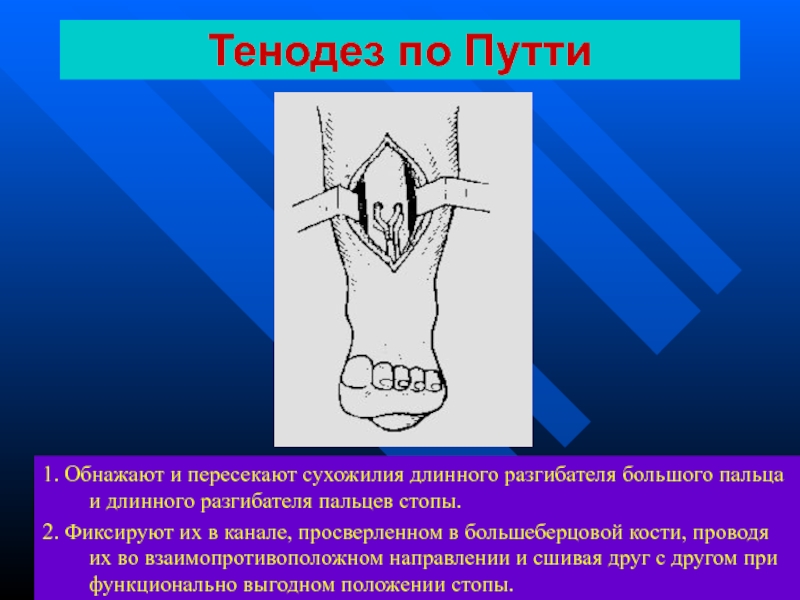 Тенодез по Путти

1. Обнажают и пересекают сухожилия длинного разгибателя большого пальца и длинного разгибателя пальцев стопы.

2. Фиксируют их в канале, просверленном в большеберцовой кости, проводя их во взаимопротивоположном направлении и сшивая друг с другом при функционально выгодном положении стопы.